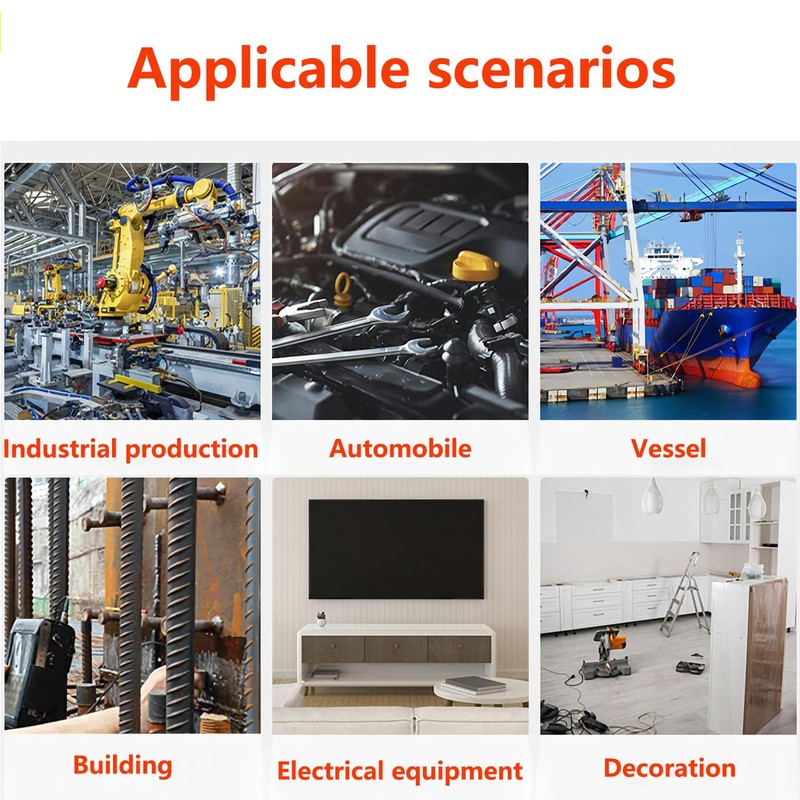 Applicable scenarios

Industrial production

Automobile

Vessel

Building

Electrical equipment

Decoration